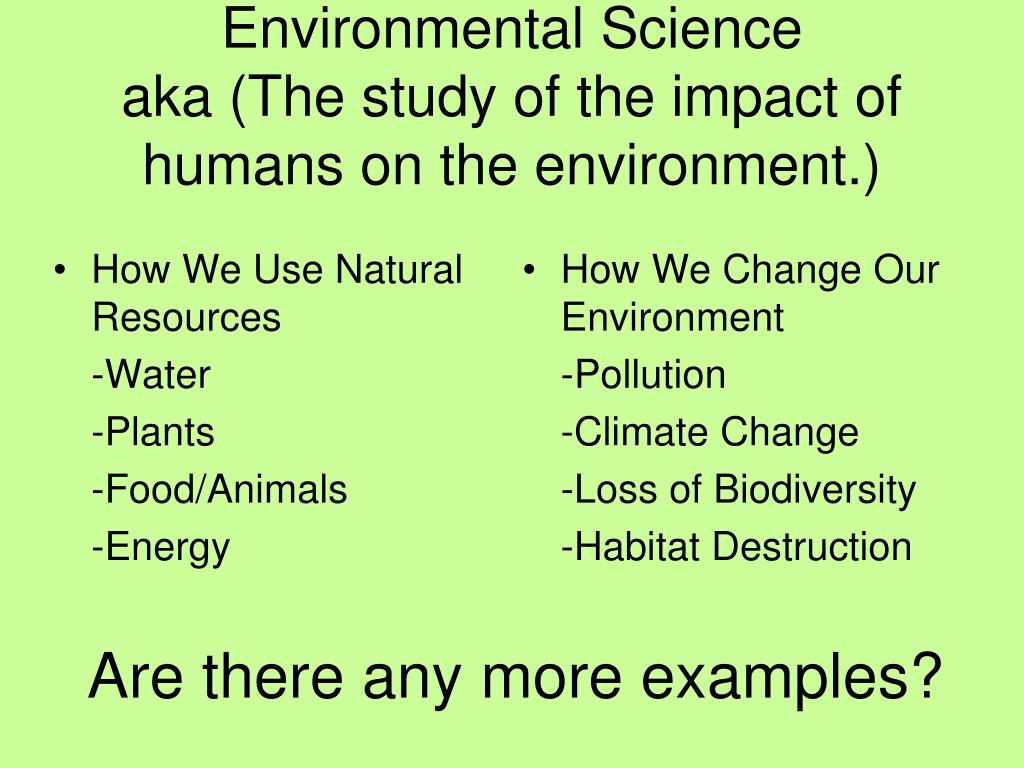 Environmental Science
aka (The study of the impact of humans on the environment.)

• How We Use Natural Resources

-Water

-Plants

-Food/Animals

-Energy

• How We Change Our Environment

-Pollution

-Climate Change

-Loss of Biodiversity

-Habitat Destruction

Are there any more examples?